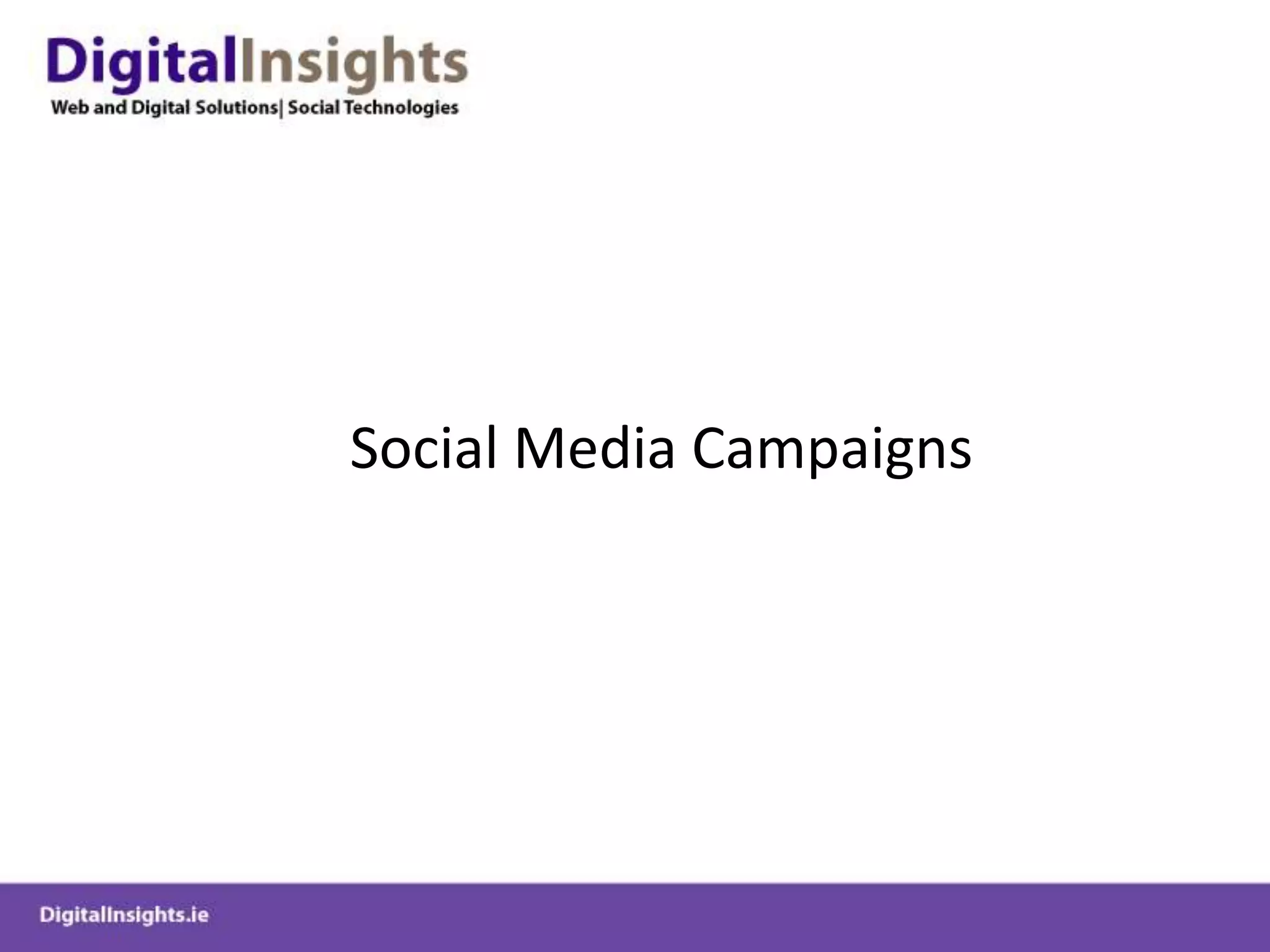 DigitalInsights
Web and Digital Solutions| Social Technologies

Social Media Campaigns

DigitalInsights.ie